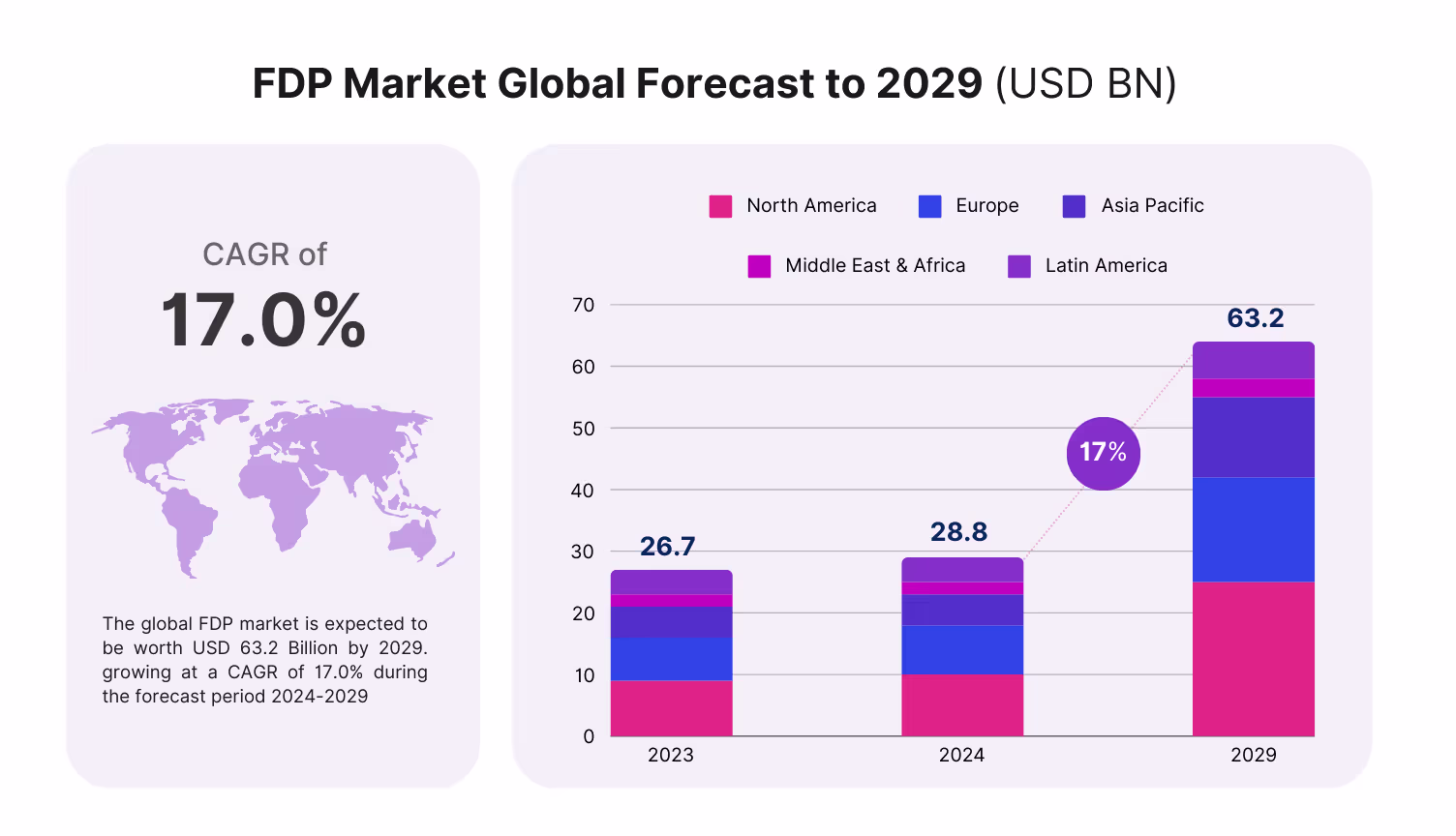 FDP Market Global Forecast to 2029 (USD BN)

CAGR of
17.0%

The global FDP market is expected to be worth USD 63.2 Billion by 2029. growing at a CAGR of 17.0% during the forecast period 2024-2029

North America
Europe
Asia Pacific
Middle East & Africa
Latin America

70
60
50
40
30
20
10
0

26.7
28.8
63.2
17%

2023
2024
2029